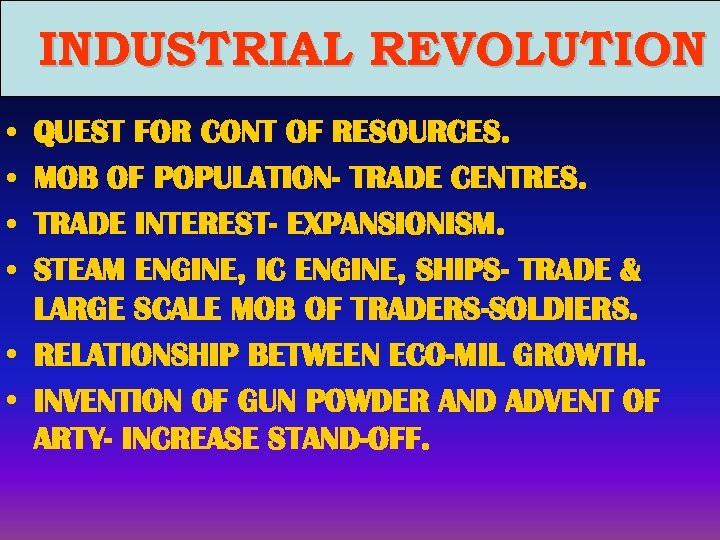 INDUSTRIAL REVOLUTION

• QUEST FOR CONT OF RESOURCES.
• MOB OF POPULATION- TRADE CENTRES.
• TRADE INTEREST- EXPANSIONISM.
• STEAM ENGINE, IC ENGINE, SHIPS- TRADE & LARGE SCALE MOB OF TRADERS-SOLDIERS.
• RELATIONSHIP BETWEEN ECO-MIL GROWTH.
• INVENTION OF GUN POWDER AND ADVENT OF ARTY- INCREASE STAND-OFF.